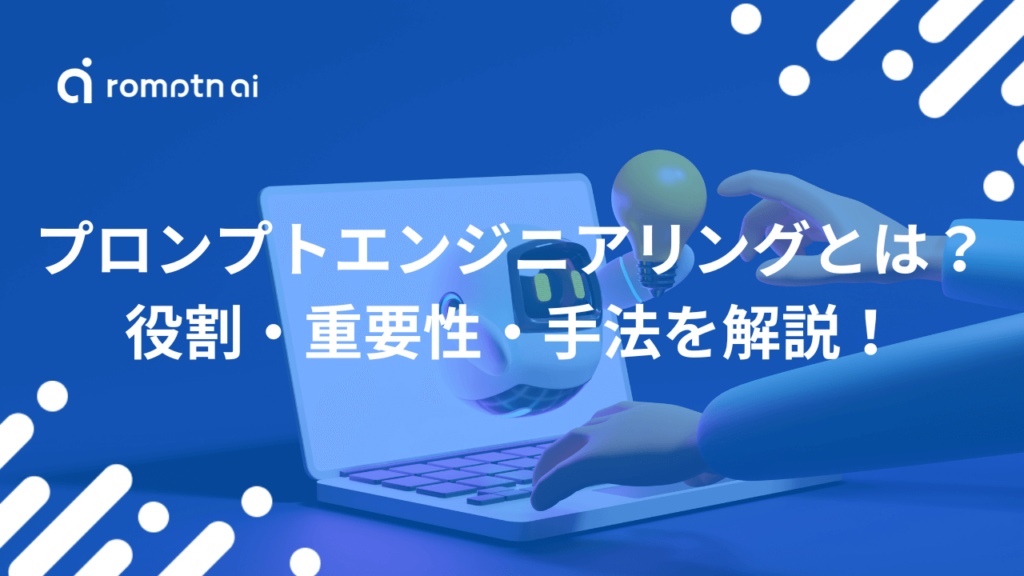 romptn ai

プロンプトエンジニアリングとは？
役割・重要性・手法を解説！